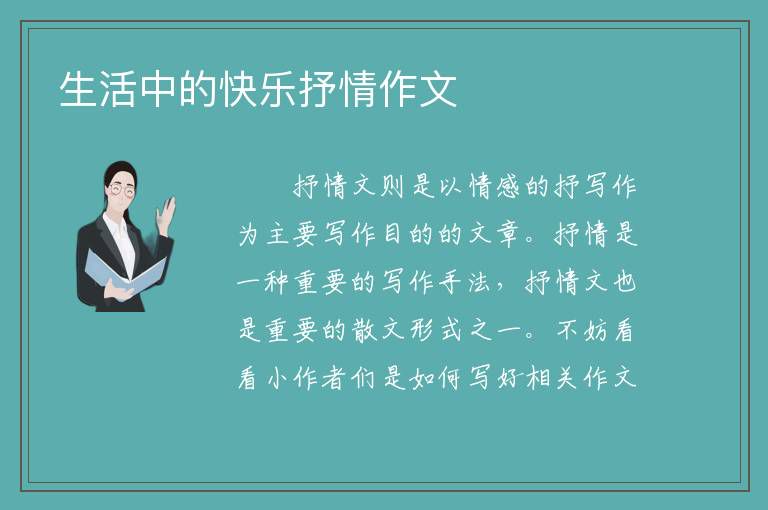 生活中的快乐抒情作文

抒情文则是以情感的抒写作为主要写作目的的文章。抒情是一种重要的写作手法，抒情文也是重要的散文形式之一。不妨看看小作者们是如何写好相关作文